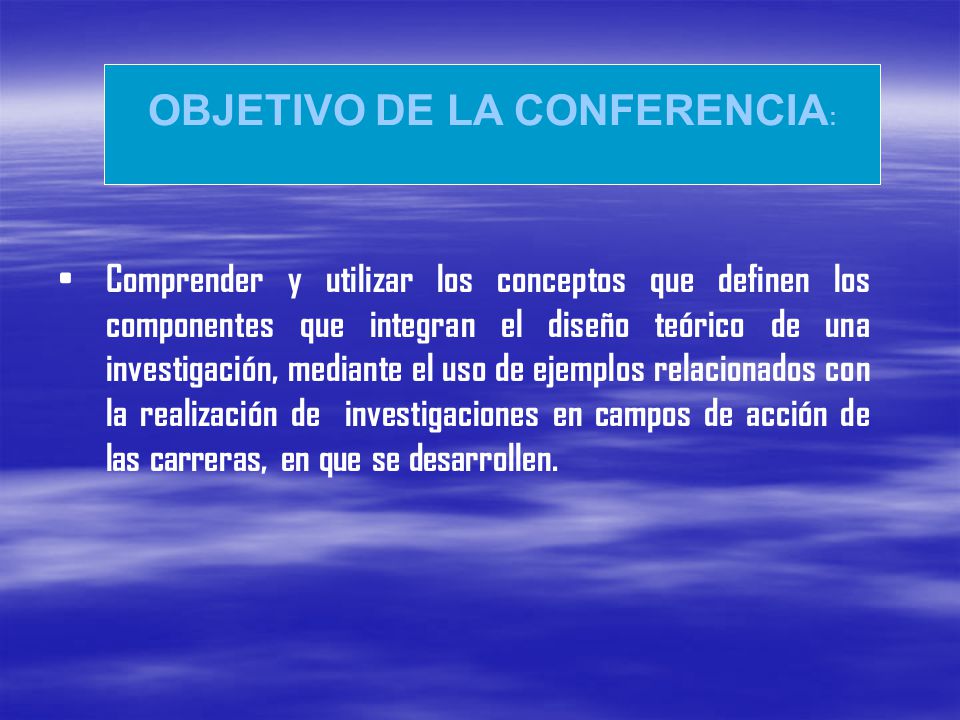 OBJETIVO DE LA CONFERENCIA:

• Comprender y utilizar los conceptos que definen los componentes que integran el diseño teórico de una investigación, mediante el uso de ejemplos relacionados con la realización de investigaciones en campos de acción de las carreras, en que se desarrollen.